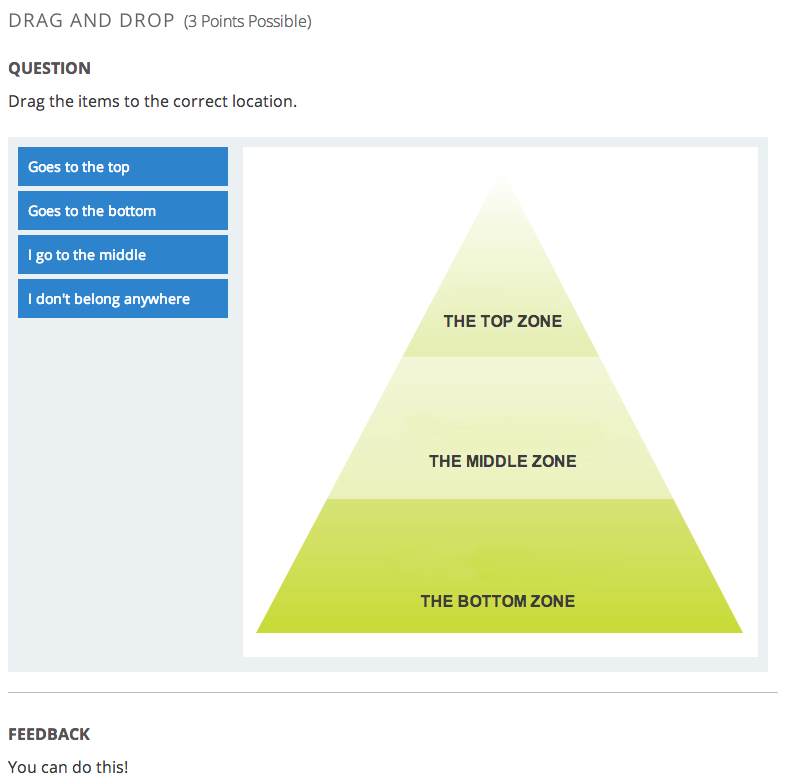 DRAG AND DROP (3 Points Possible)

QUESTION

Drag the items to the correct location.

Goes to the top

Goes to the bottom

I go to the middle

I don't belong anywhere

THE TOP ZONE

THE MIDDLE ZONE

THE BOTTOM ZONE

FEEDBACK

You can do this!